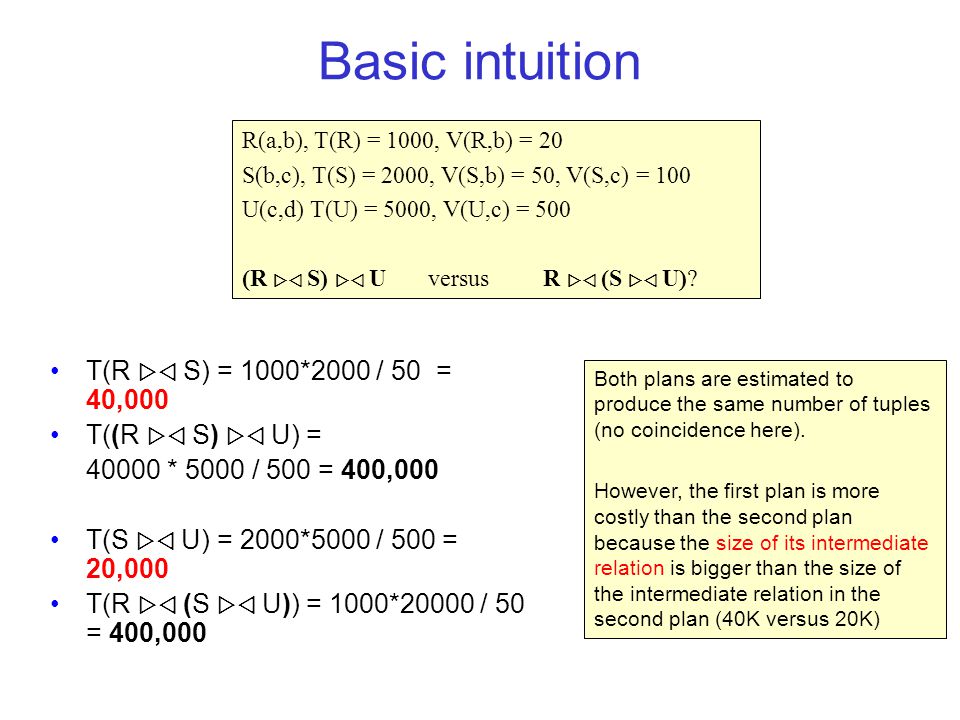 Basic intuition

R(a,b), T(R) = 1000, V(R,b) = 20
S(b,c), T(S) = 2000, V(S,b) = 50, V(S,c) = 100
U(c,d) T(U) = 5000, V(U,c) = 500

(R $\bowtie$ S) $\bowtie$ U versus R $\bowtie$ (S $\bowtie$ U)?

• T(R $\bowtie$ S) = 1000*2000 / 50 = 40,000
• T((R $\bowtie$ S) $\bowtie$ U) = 40000 * 5000 / 500 = 400,000

• T(S $\bowtie$ U) = 2000*5000 / 500 = 20,000
• T(R $\bowtie$ (S $\bowtie$ U)) = 1000*20000 / 50 = 400,000

Both plans are estimated to produce the same number of tuples (no coincidence here).

However, the first plan is more costly than the second plan because the size of its intermediate relation is bigger than the size of the intermediate relation in the second plan (40K versus 20K)